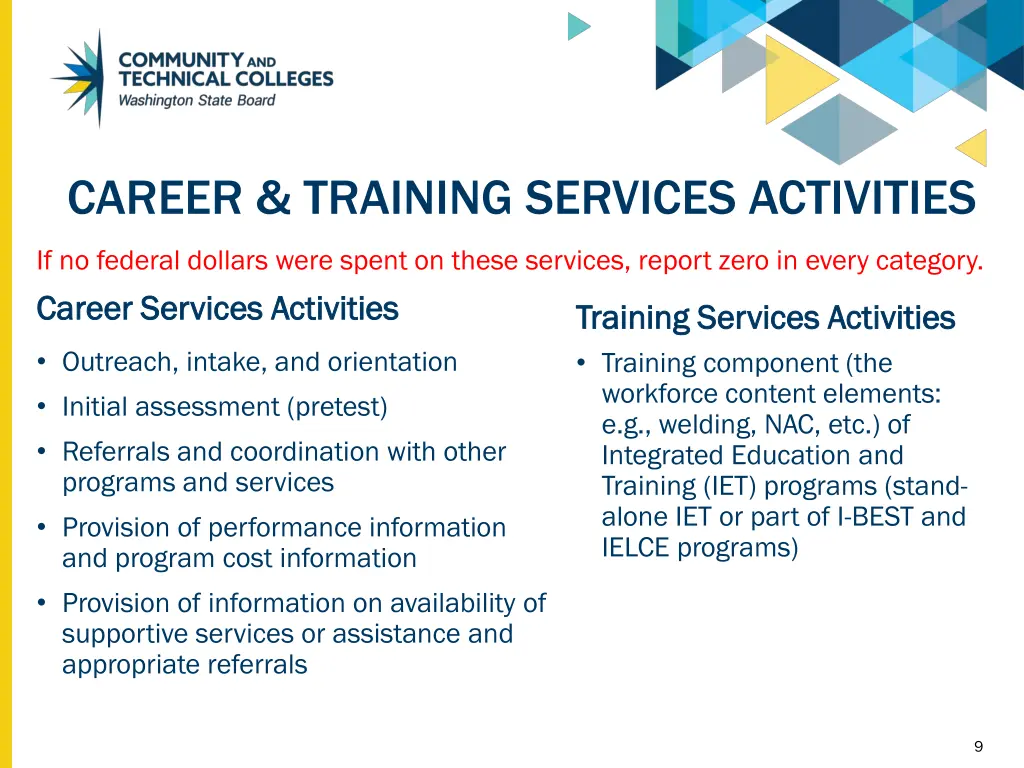 COMMUNITY AND TECHNICAL COLLEGES
Washington State Board

CAREER & TRAINING SERVICES ACTIVITIES

If no federal dollars were spent on these services, report zero in every category.

Career Services Activities

• Outreach, intake, and orientation
• Initial assessment (pretest)
• Referrals and coordination with other programs and services
• Provision of performance information and program cost information
• Provision of information on availability of supportive services or assistance and appropriate referrals

Training Services Activities

• Training component (the workforce content elements: e.g., welding, NAC, etc.) of Integrated Education and Training (IET) programs (stand-alone IET or part of I-BEST and IELCE programs)

9